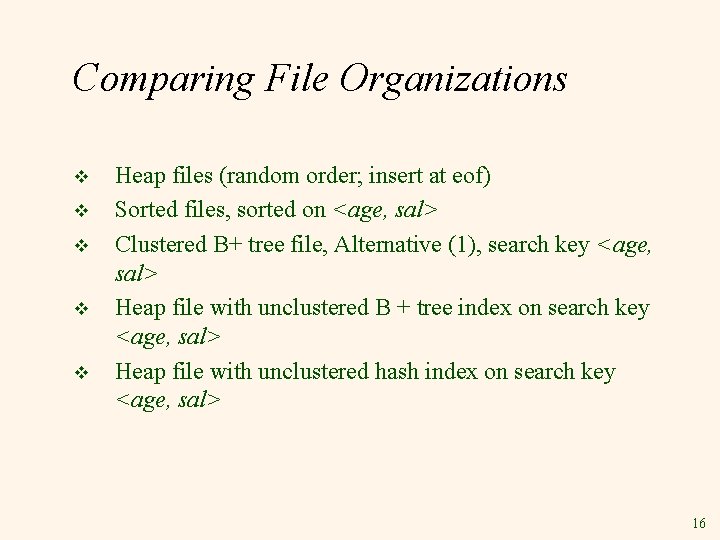 Comparing File Organizations

❖ Heap files (random order; insert at eof)

❖ Sorted files, sorted on <age, sal>

❖ Clustered B+ tree file, Alternative (1), search key <age, sal>

❖ Heap file with unclustered B + tree index on search key <age, sal>

❖ Heap file with unclustered hash index on search key <age, sal>

16